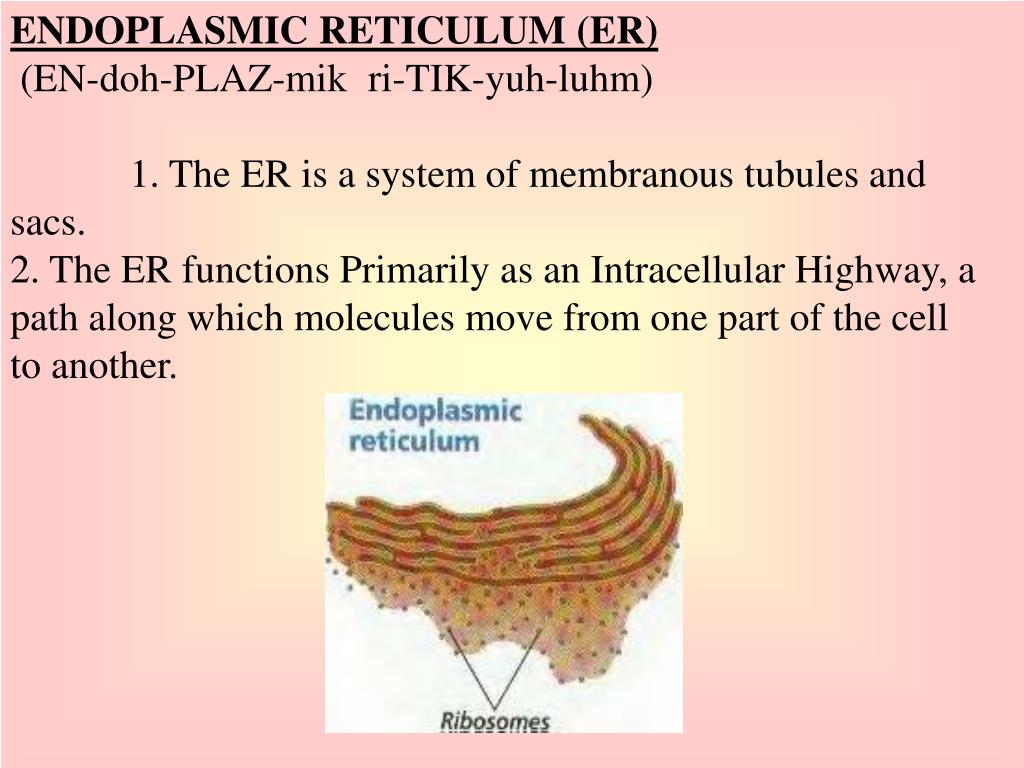 ENDOPLASMIC RETICULUM (ER)
(EN-doh-PLAZ-mik ri-TIK-yuh-luhm)

1. The ER is a system of membranous tubules and sacs.
2. The ER functions Primarily as an Intracellular Highway, a path along which molecules move from one part of the cell to another.

Endoplasmic reticulum

Ribosomes